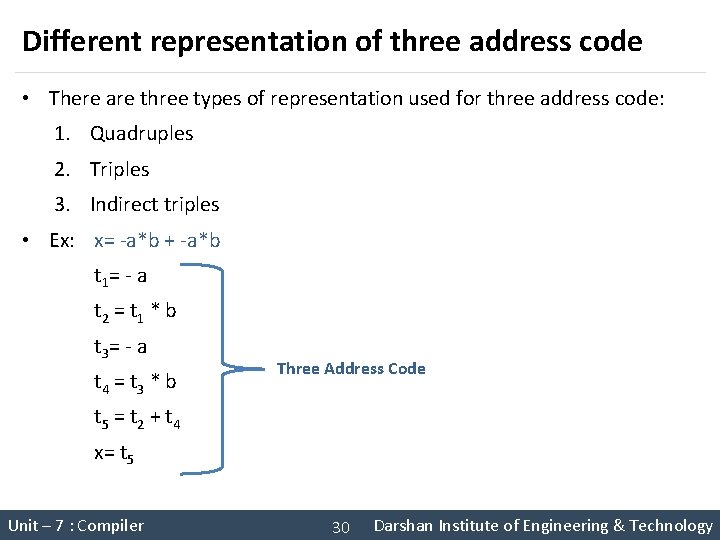 Different representation of three address code

• There are three types of representation used for three address code:

1. Quadruples
2. Triples
3. Indirect triples

• Ex: x= -a*b + -a*b

$t_1$= - a
$t_2 = t_1 * b$
$t_3$= - a
$t_4 = t_3 * b$
$t_5 = t_2 + t_4$
x= $t_5$

Three Address Code

Unit – 7 : Compiler 30 Darshan Institute of Engineering & Technology